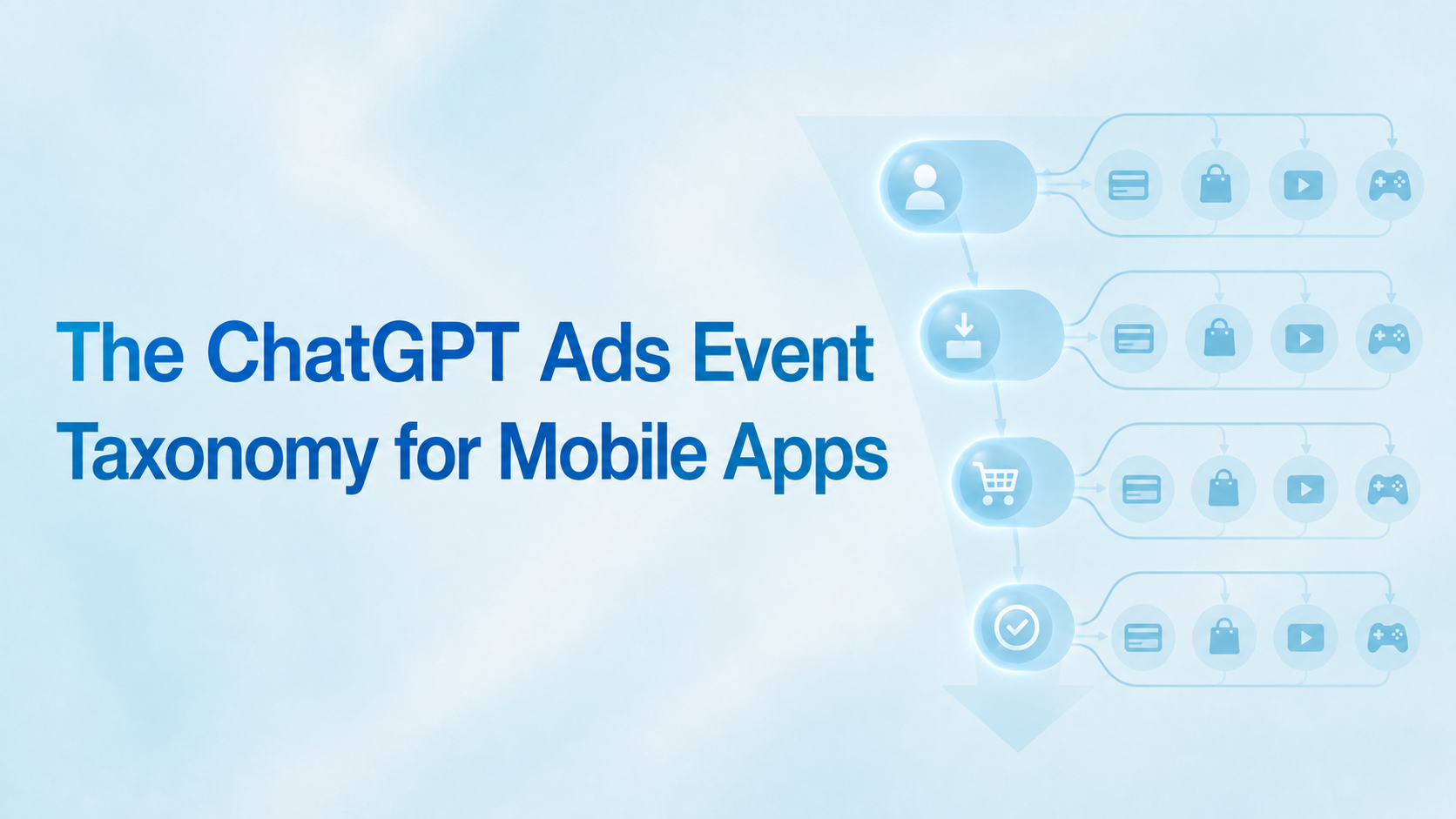 The ChatGPT Ads Event Taxonomy for Mobile Apps